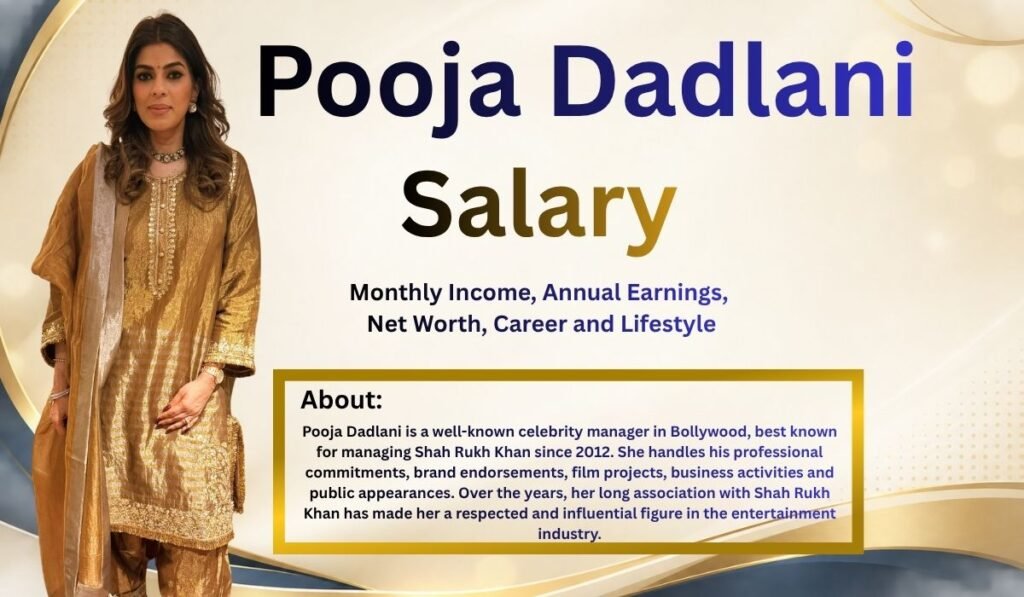 Pooja Dadlani Salary

Monthly Income, Annual Earnings, Net Worth, Career and Lifestyle

About:

Pooja Dadlani is a well-known celebrity manager in Bollywood, best known for managing Shah Rukh Khan since 2012. She handles his professional commitments, brand endorsements, film projects, business activities and public appearances. Over the years, her long association with Shah Rukh Khan has made her a respected and influential figure in the entertainment industry.